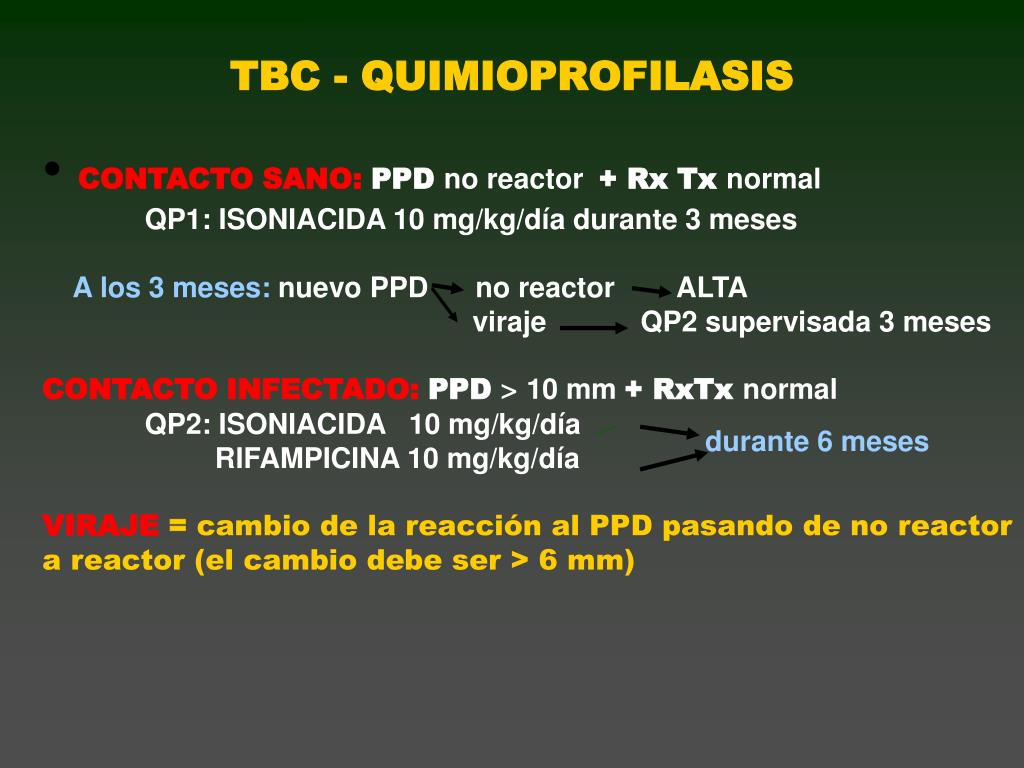 TBC - QUIMIOPROFILASIS

• CONTACTO SANO: PPD no reactor + Rx Tx normal

QP1: ISONIACIDA 10 mg/kg/día durante 3 meses

A los 3 meses: nuevo PPD no reactor ALTA
viraje QP2 supervisada 3 meses

CONTACTO INFECTADO: PPD > 10 mm + RxTx normal

QP2: ISONIACIDA 10 mg/kg/día
RIFAMPICINA 10 mg/kg/día
durante 6 meses

VIRAJE = cambio de la reacción al PPD pasando de no reactor a reactor (el cambio debe ser > 6 mm)